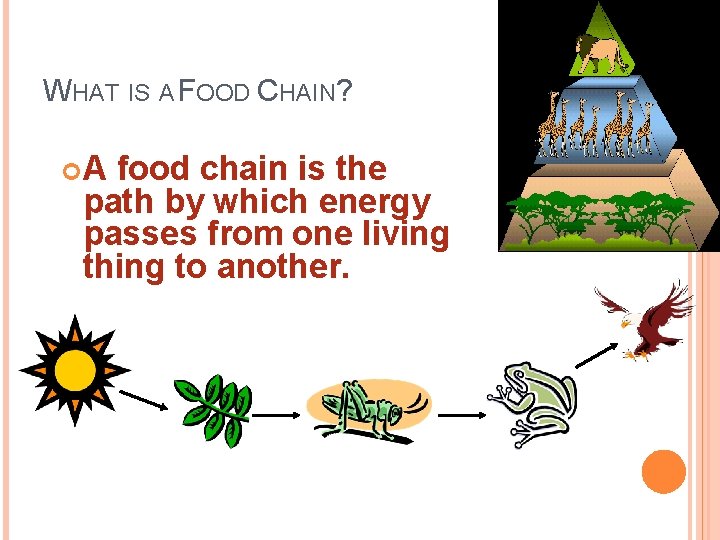 WHAT IS A FOOD CHAIN?

A food chain is the path by which energy passes from one living thing to another.